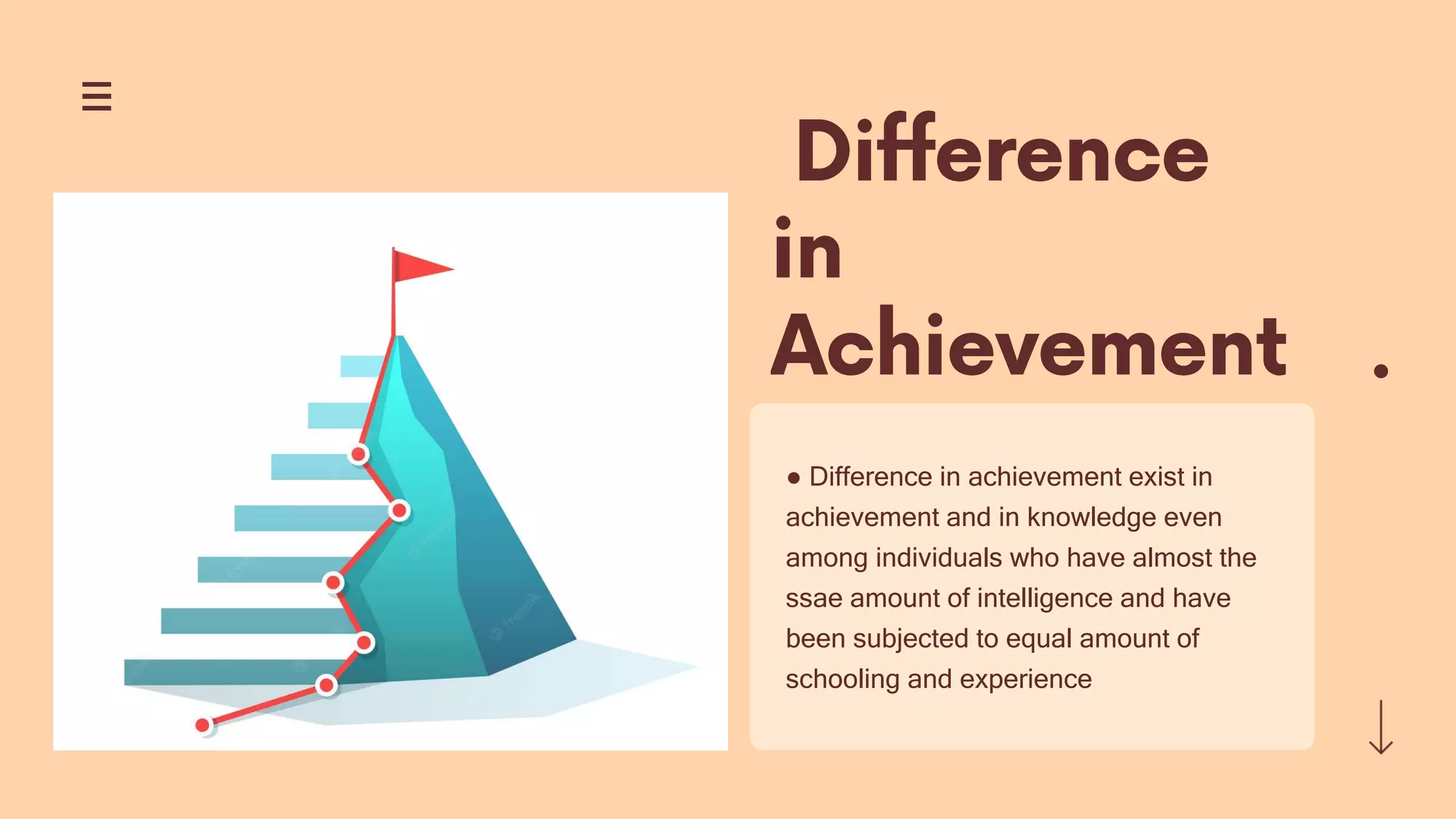 Difference in Achievement

● Difference in achievement exist in achievement and in knowledge even among individuals who have almost the ssae amount of intelligence and have been subjected to equal amount of schooling and experience